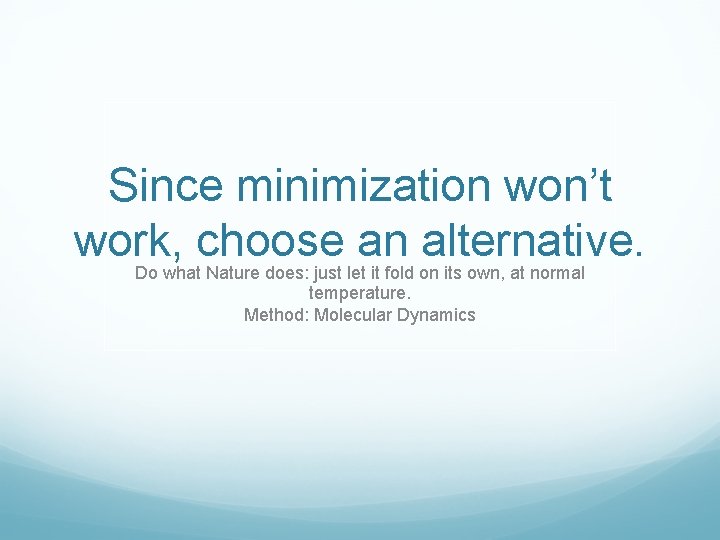 Since minimization won’t work, choose an alternative.

Do what Nature does: just let it fold on its own, at normal temperature.

Method: Molecular Dynamics